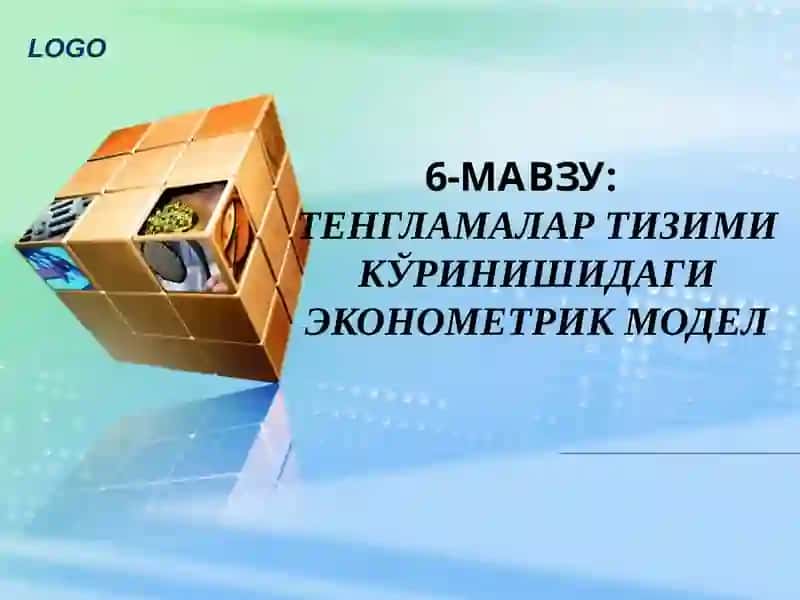 LOGO

6-МАВЗУ:
ТЕНГЛАМАЛАР ТИЗИМИ КЎРИНИШИДАГИ ЭКОНОМЕТРИК МОДЕЛ